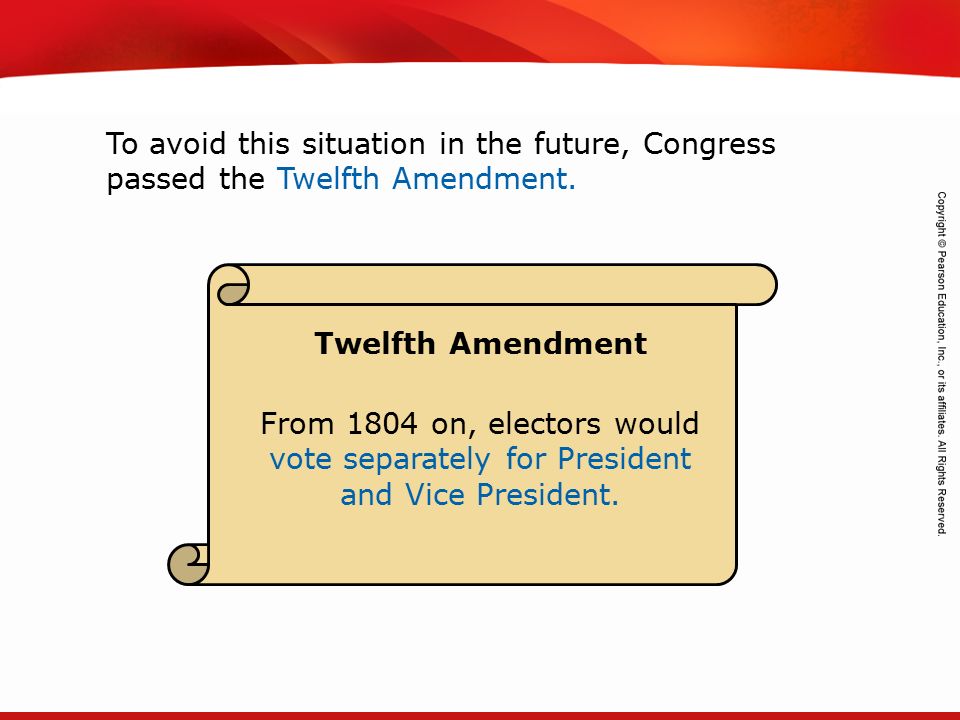 To avoid this situation in the future, Congress passed the Twelfth Amendment.

Twelfth Amendment

From 1804 on, electors would vote separately for President and Vice President.

Copyright © Pearson Education, Inc., or its affiliates. All Rights Reserved.